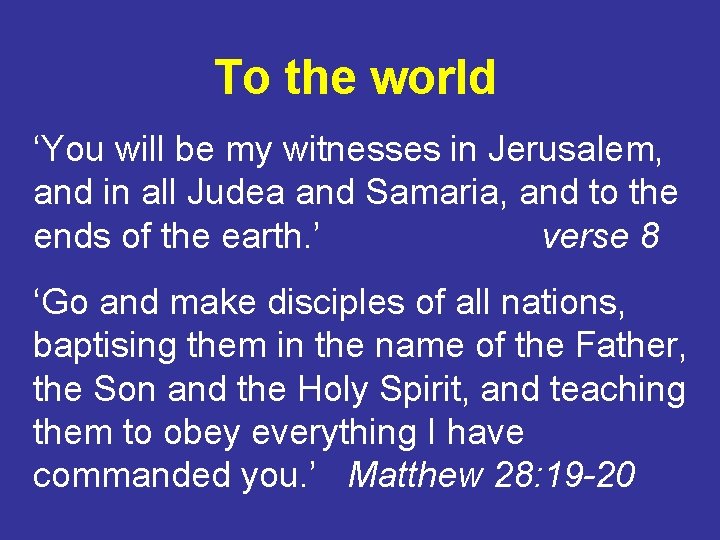 To the world

‘You will be my witnesses in Jerusalem, and in all Judea and Samaria, and to the ends of the earth.’ verse 8

‘Go and make disciples of all nations, baptising them in the name of the Father, the Son and the Holy Spirit, and teaching them to obey everything I have commanded you.’ Matthew 28:19-20